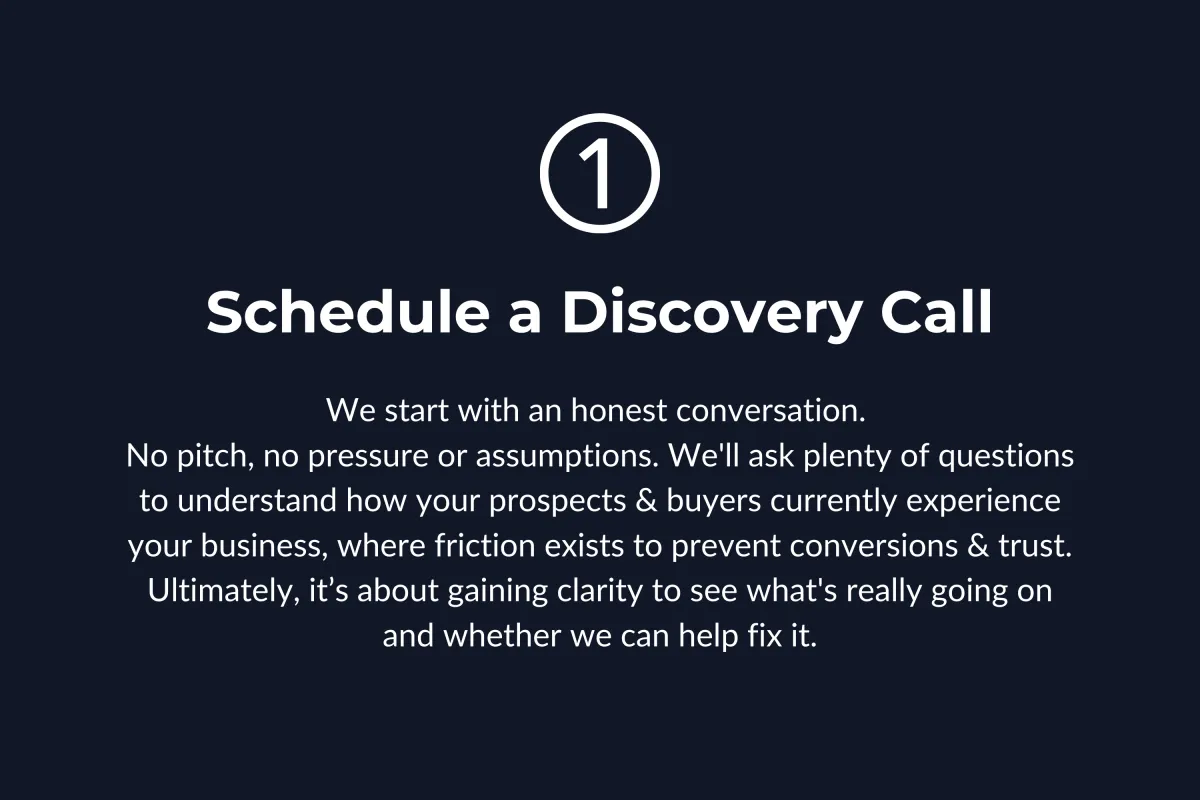 ①

Schedule a Discovery Call

We start with an honest conversation.
No pitch, no pressure or assumptions. We'll ask plenty of questions to understand how your prospects & buyers currently experience your business, where friction exists to prevent conversions & trust. Ultimately, it’s about gaining clarity to see what's really going on and whether we can help fix it.